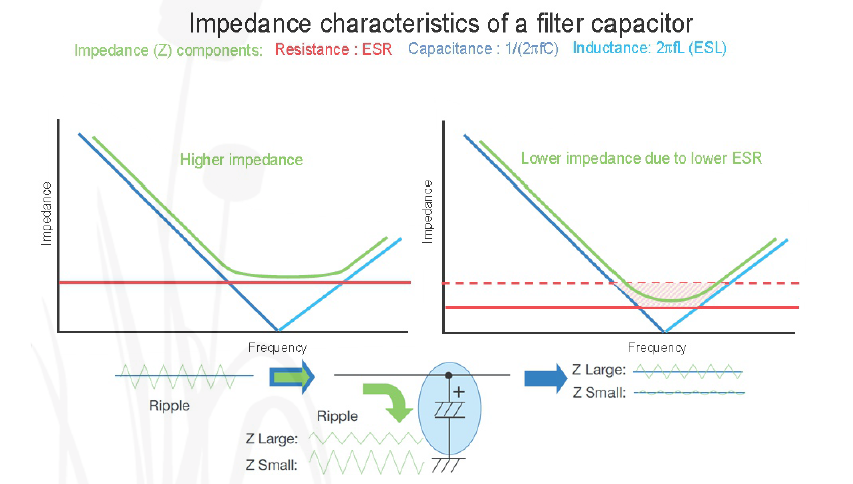 Impedance characteristics of a filter capacitor

Impedance (Z) components: Resistance : ESR Capacitance : 1/(2πfC) Inductance: 2πfL (ESL)

Higher impedance

Impedance

Frequency

Lower impedance due to lower ESR

Impedance

Frequency

Ripple

Ripple

Z Large:

Z Small:

+

Z Large:

Z Small: